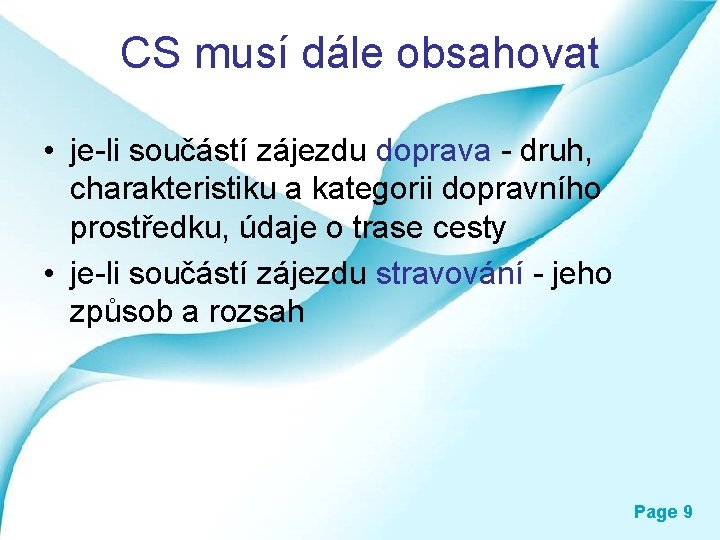 CS musí dále obsahovat

• je-li součástí zájezdu doprava - druh, charakteristiku a kategorii dopravního prostředku, údaje o trase cesty
• je-li součástí zájezdu stravování - jeho způsob a rozsah

Page 9